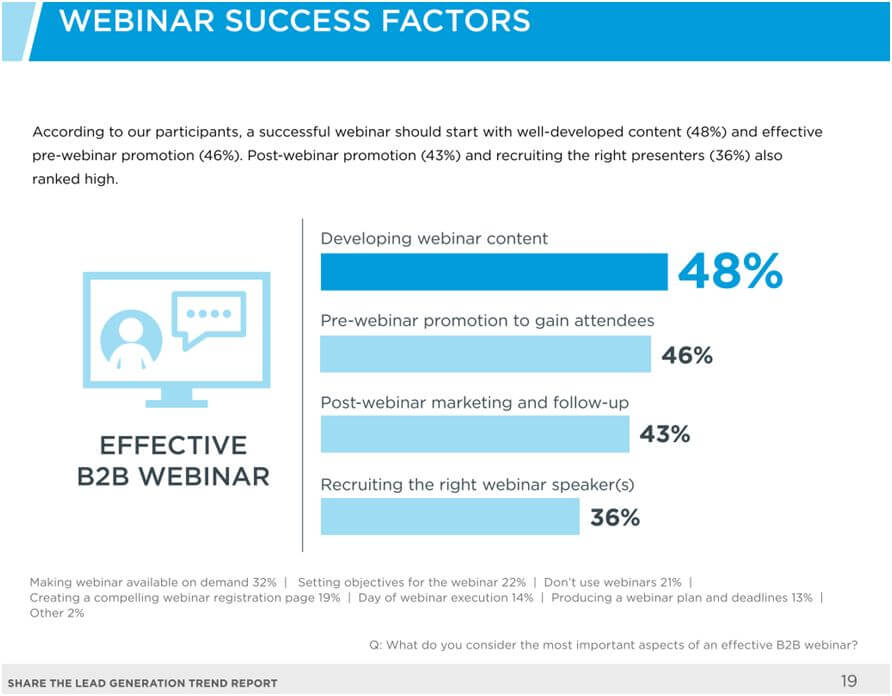 WEBINAR SUCCESS FACTORS

According to our participants, a successful webinar should start with well-developed content (48%) and effective pre-webinar promotion (46%). Post-webinar promotion (43%) and recruiting the right presenters (36%) also ranked high.

EFFECTIVE B2B WEBINAR

Developing webinar content
48%

Pre-webinar promotion to gain attendees
46%

Post-webinar marketing and follow-up
43%

Recruiting the right webinar speaker(s)
36%

Making webinar available on demand 32% | Setting objectives for the webinar 22% | Don't use webinars 21% | Creating a compelling webinar registration page 19% | Day of webinar execution 14% | Producing a webinar plan and deadlines 13% | Other 2%

Q: What do you consider the most important aspects of an effective B2B webinar?

SHARE THE LEAD GENERATION TREND REPORT

19